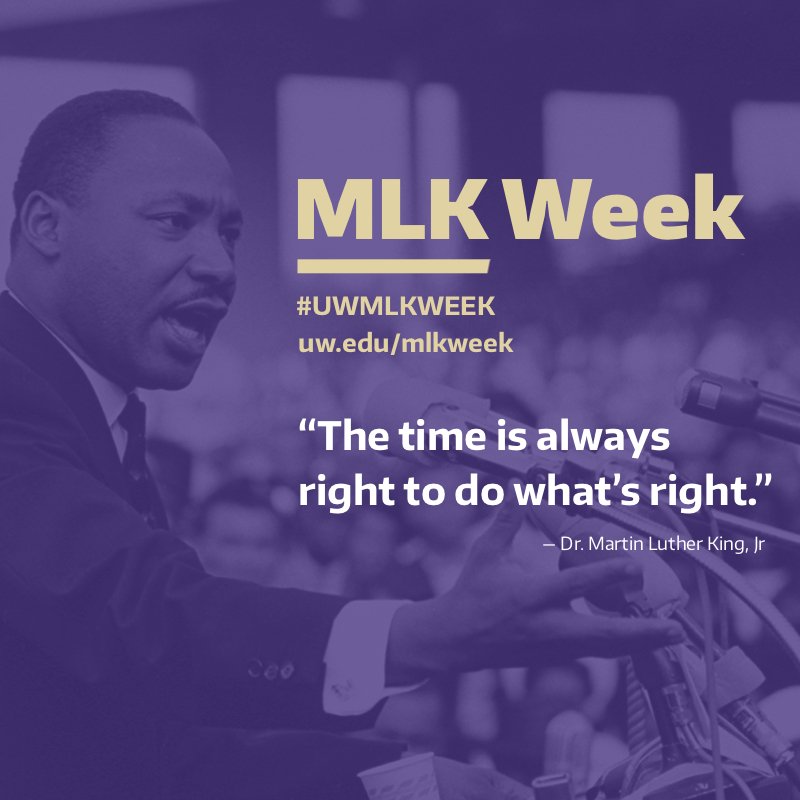 MLK Week

#UWMLKWEEK
uw.edu/mlkweek

“The time is always right to do what’s right.”

– Dr. Martin Luther King, Jr